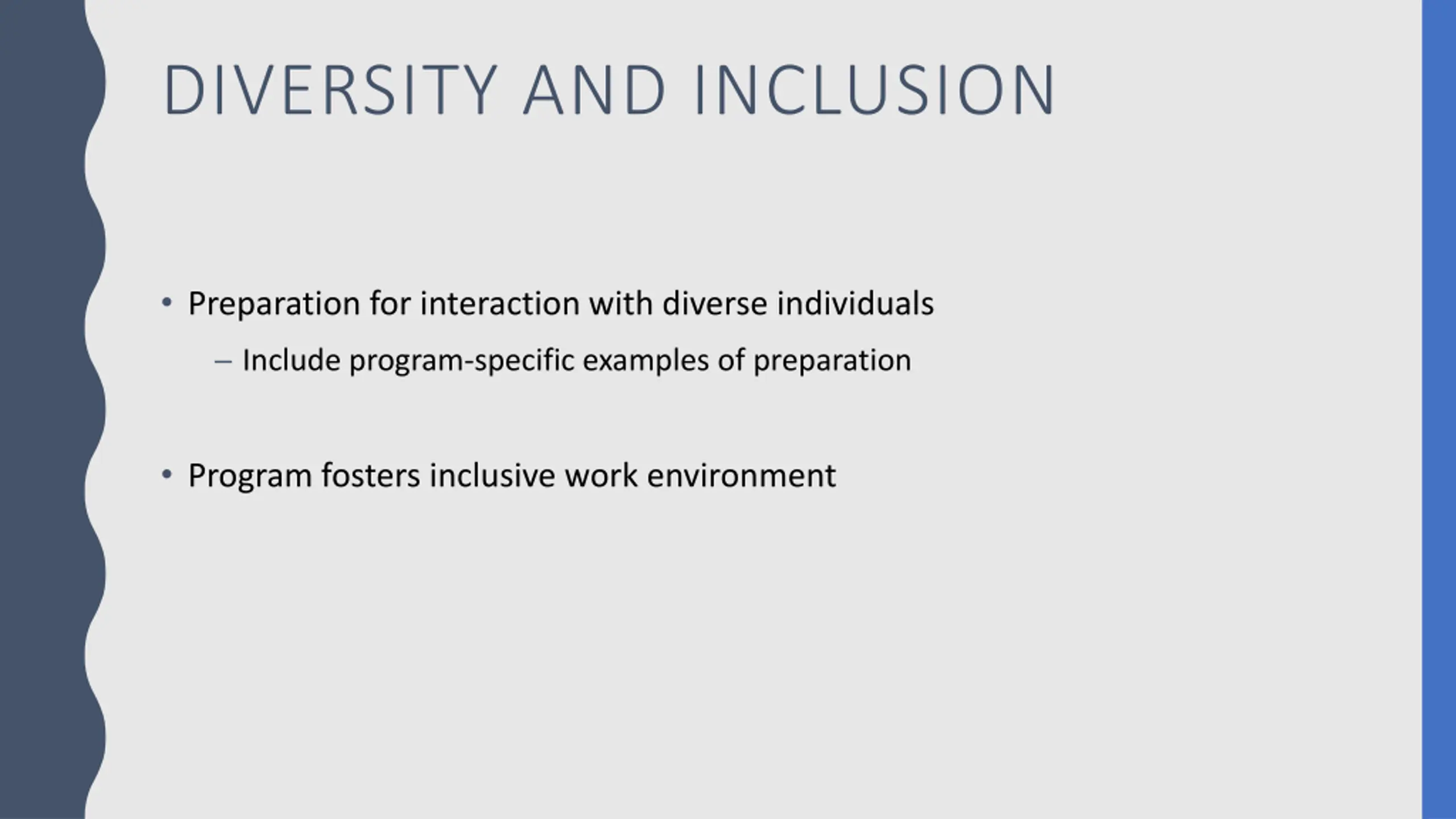 DIVERSITY AND INCLUSION

• Preparation for interaction with diverse individuals
– Include program-specific examples of preparation

• Program fosters inclusive work environment